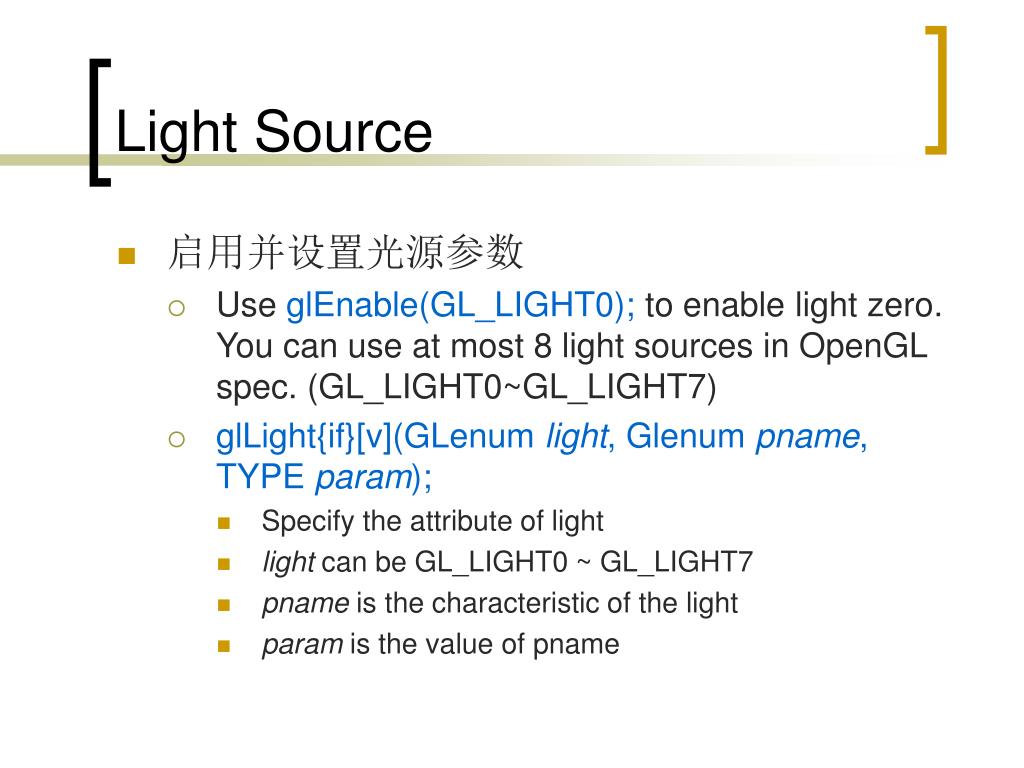 Light Source

启用并设置光源参数

Use glEnable(GL_LIGHT0); to enable light zero. You can use at most 8 light sources in OpenGL spec. (GL_LIGHT0~GL_LIGHT7)

glLight{if}[v](GLenum light, Glenum pname, TYPE param);

Specify the attribute of light

light can be GL_LIGHT0 ~ GL_LIGHT7

pname is the characteristic of the light

param is the value of pname